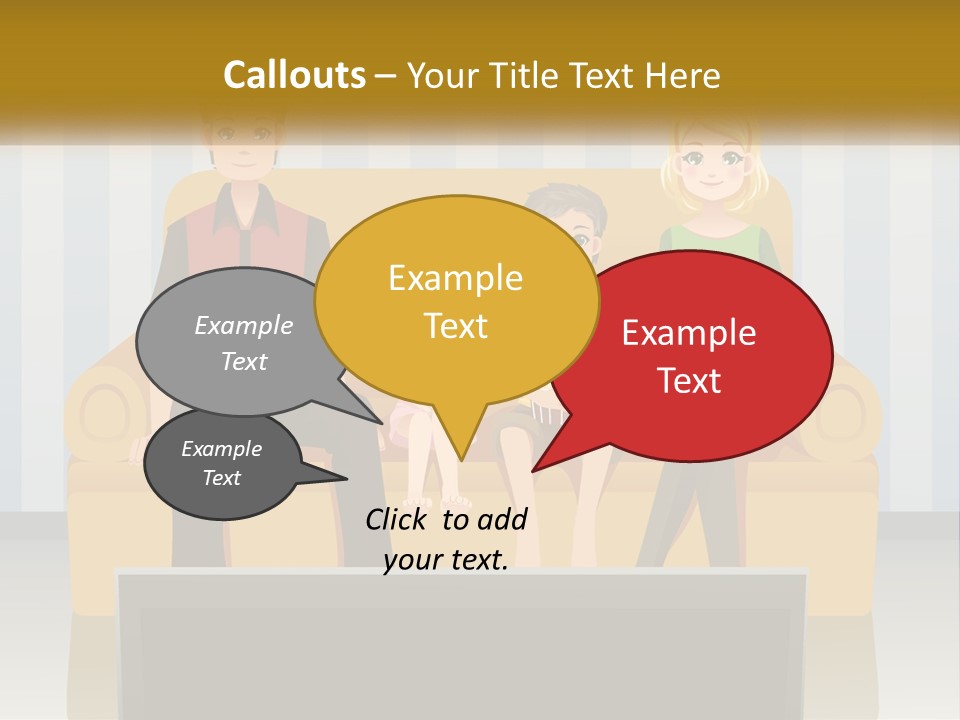 Callouts – Your Title Text Here

Example Text

Example Text

Example Text

Example Text

Click to add your text.